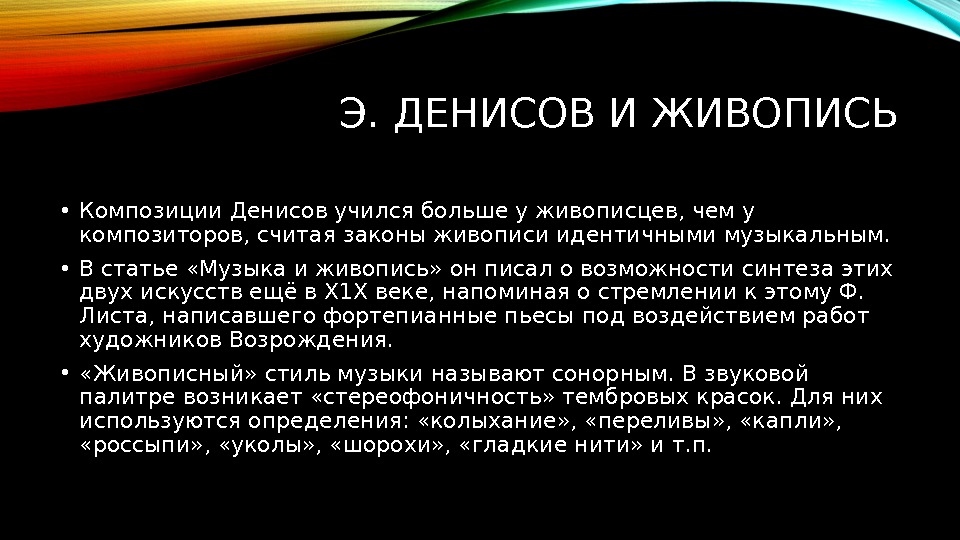 Э. ДЕНИСОВ И ЖИВОПИСЬ

• Композиции Денисов учился больше у живописцев, чем у композиторов, считая законы живописи идентичными музыкальным.

• В статье «Музыка и живопись» он писал о возможности синтеза этих двух искусств ещё в Х1Х веке, напоминая о стремлении к этому Ф. Листа, написавшего фортепианные пьесы под воздействием работ художников Возрождения.

• «Живописный» стиль музыки называют сонорным. В звуковой палитре возникает «стереофоничность» тембровых красок. Для них используются определения: «колыхание», «переливы», «капли», «россыпи», «уколы», «шорохи», «гладкие нити» и т.п.